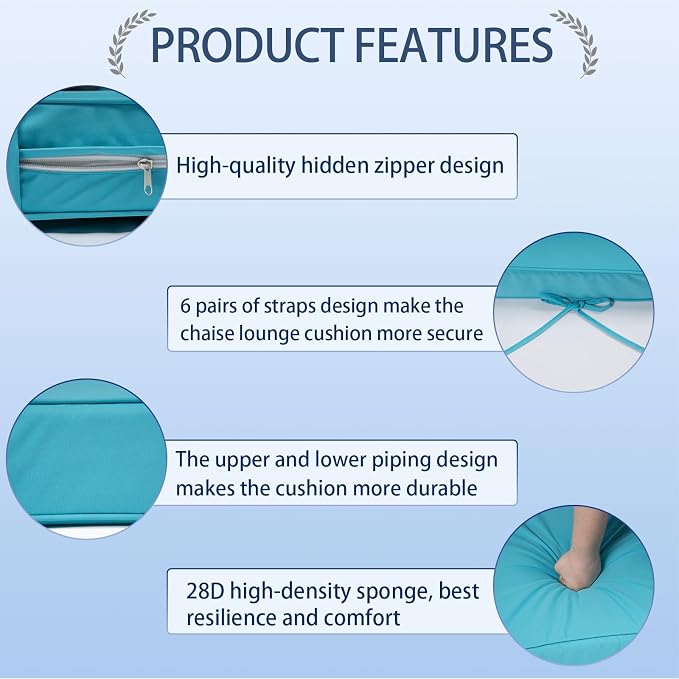 PRODUCT FEATURES

High-quality hidden zipper design

6 pairs of straps design make the chaise lounge cushion more secure

The upper and lower piping design makes the cushion more durable

28D high-density sponge, best resilience and comfort